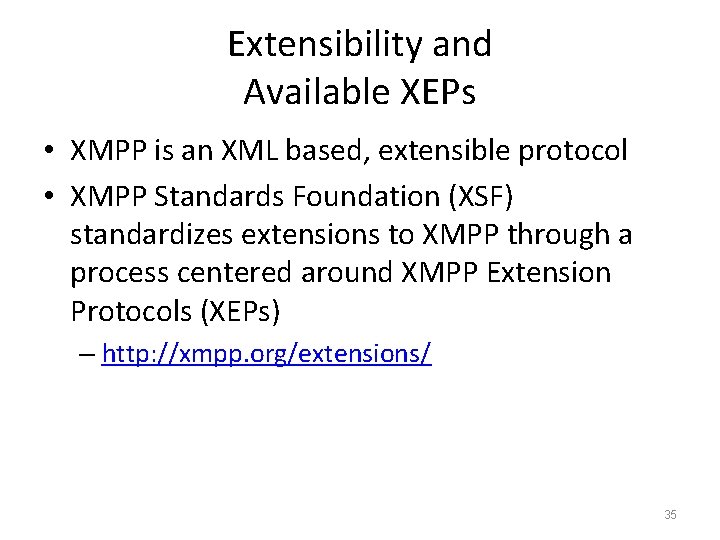 Extensibility and Available XEPs

• XMPP is an XML based, extensible protocol
• XMPP Standards Foundation (XSF) standardizes extensions to XMPP through a process centered around XMPP Extension Protocols (XEPs)
– http://xmpp.org/extensions/

35